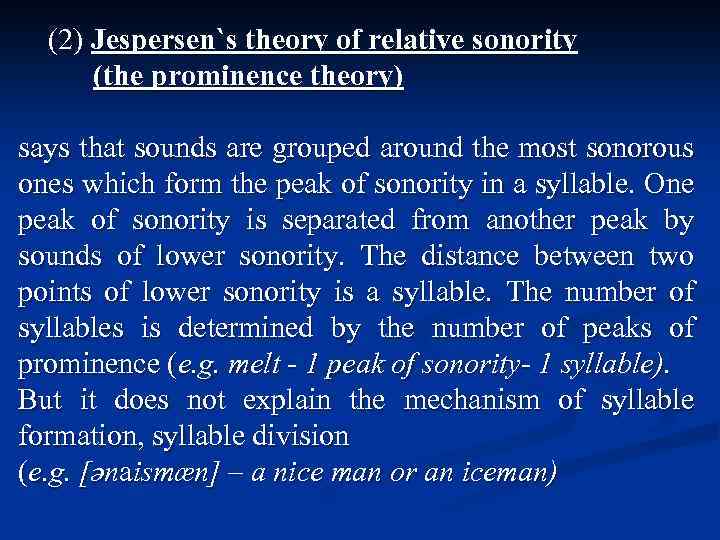 (2) Jespersen`s theory of relative sonority
(the prominence theory)

says that sounds are grouped around the most sonorous ones which form the peak of sonority in a syllable. One peak of sonority is separated from another peak by sounds of lower sonority. The distance between two points of lower sonority is a syllable. The number of syllables is determined by the number of peaks of prominence (e.g. melt - 1 peak of sonority- 1 syllable).
But it does not explain the mechanism of syllable formation, syllable division
(e.g. [ənaismæn] – a nice man or an iceman)